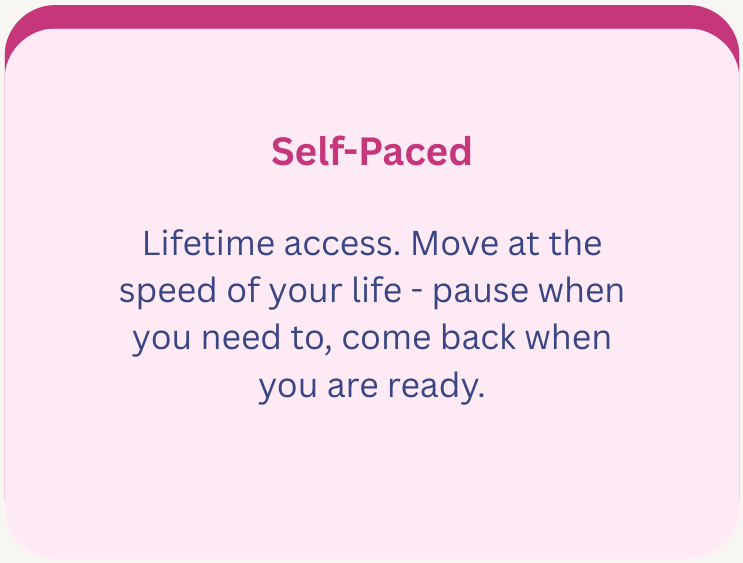 Self-Paced

Lifetime access. Move at the speed of your life - pause when you need to, come back when you are ready.